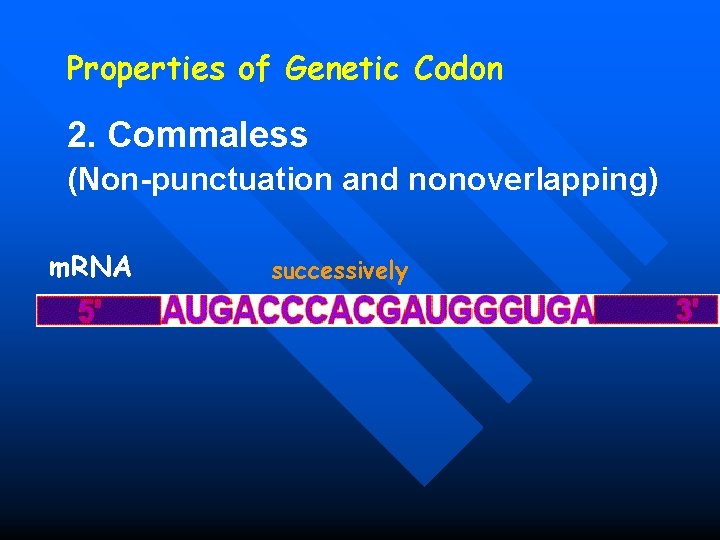 Properties of Genetic Codon

2. Commaless
(Non-punctuation and nonoverlapping)

mRNA

successively

5' AUGACCCACGAUGGGUGA 3'